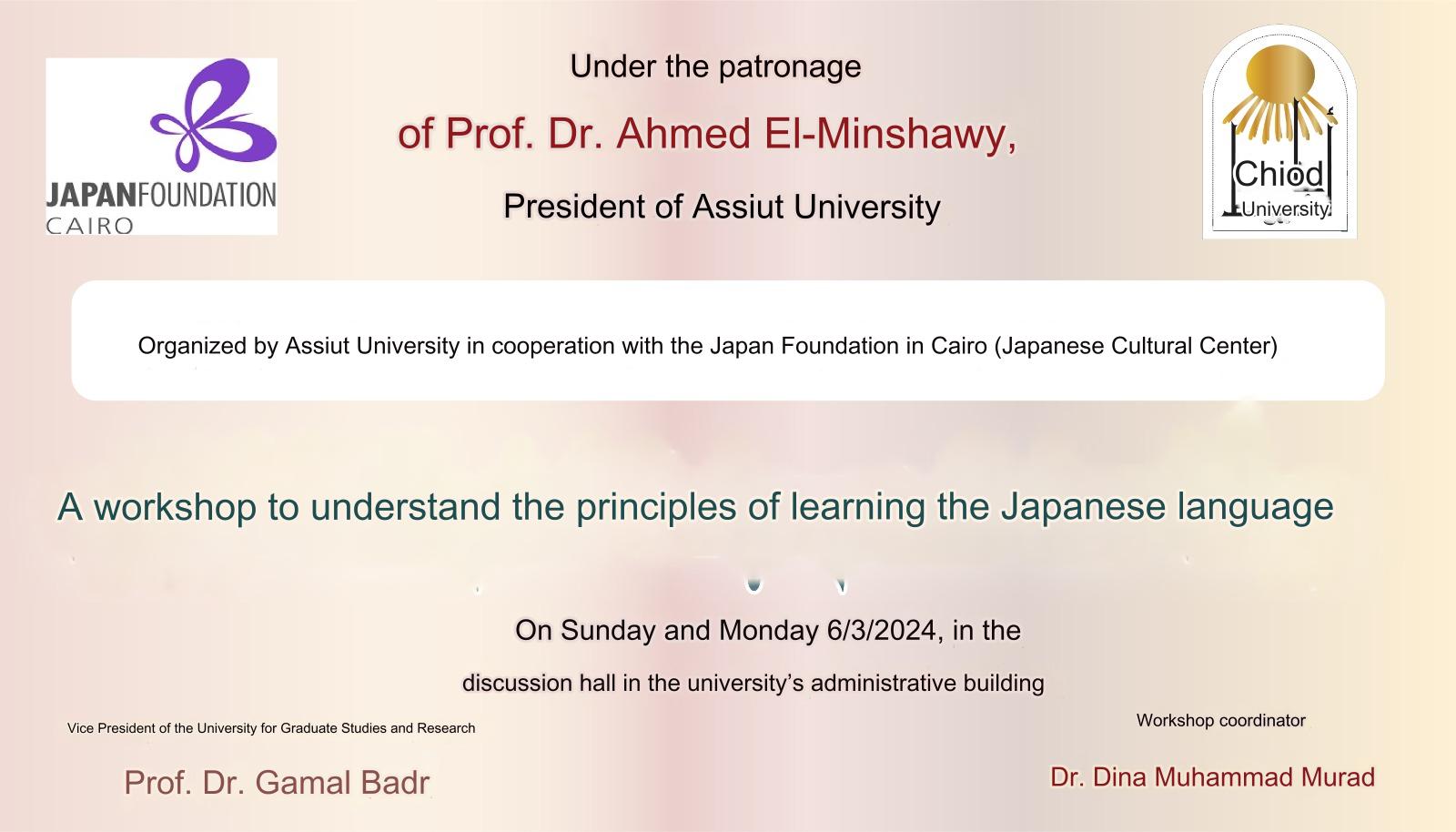 JAPANFOUNDATION
CAIRO

Under the patronage

of Prof. Dr. Ahmed El-Minshawy,

President of Assiut University

Chiod
University

Organized by Assiut University in cooperation with the Japan Foundation in Cairo (Japanese Cultural Center)

A workshop to understand the principles of learning the Japanese language

On Sunday and Monday 6/3/2024, in the

discussion hall in the university's administrative building

Vice President of the University for Graduate Studies and Research

Prof. Dr. Gamal Badr

Workshop coordinator

Dr. Dina Muhammad Murad